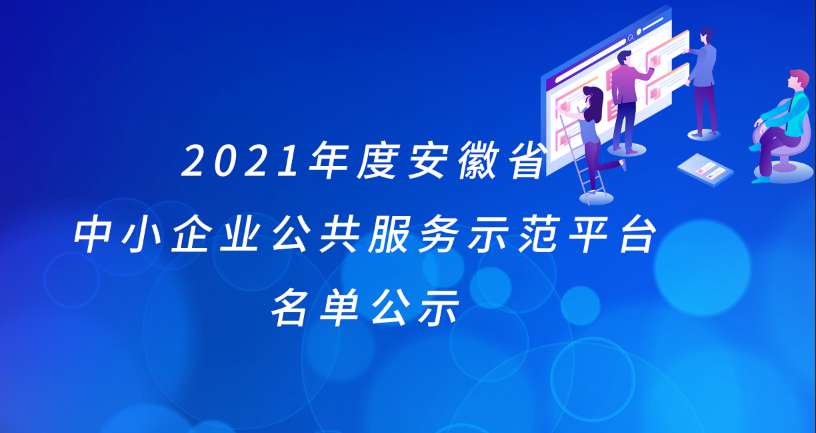 2021年度安徽省
中小企业公共服务示范平台
名单公示